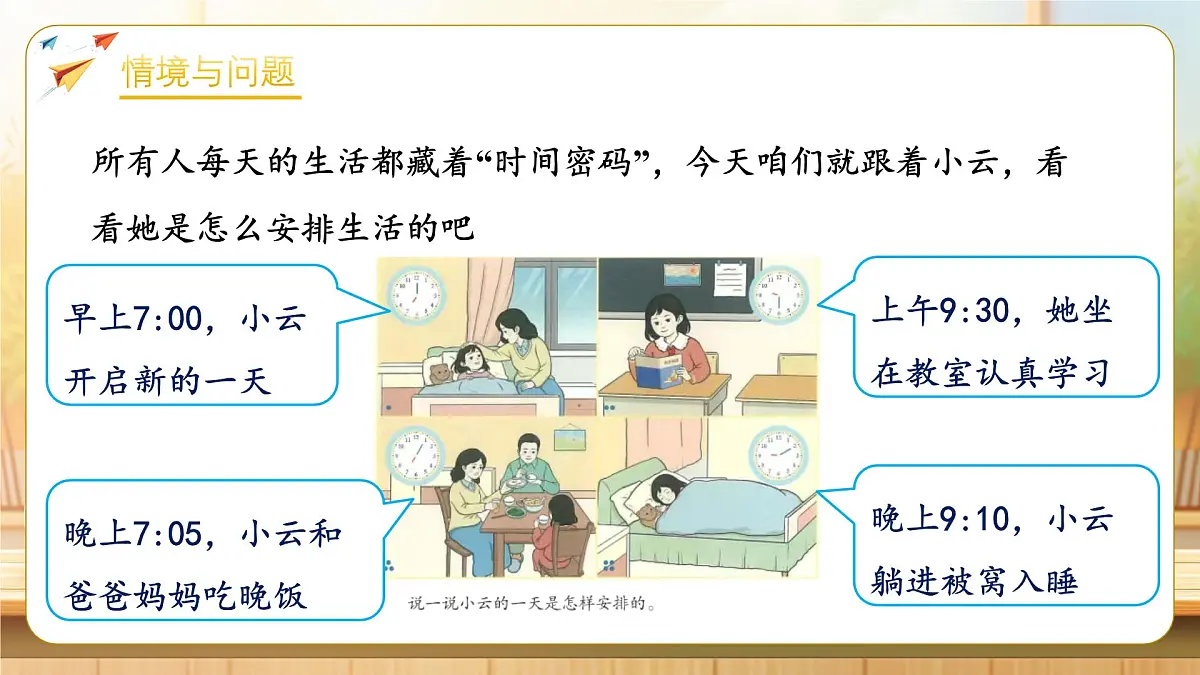 情境与问题

所有人每天的生活都藏着“时间密码”，今天咱们就跟着小云，看看她是怎么安排生活的吧

早上7:00，小云开启新的一天

上午9:30，她坐在教室认真学习

晚上7:05，小云和爸爸妈妈吃晚饭

晚上9:10，小云躺进被窝入睡

说一说小云的一天是怎样安排的。